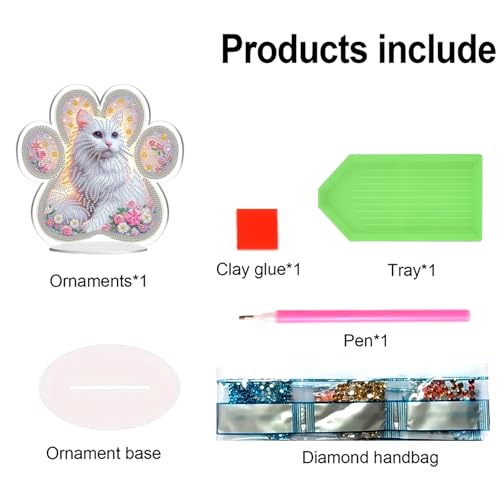 Products include

Ornaments*1

Clay glue*1

Tray*1

Pen*1

Ornament base

Diamond handbag